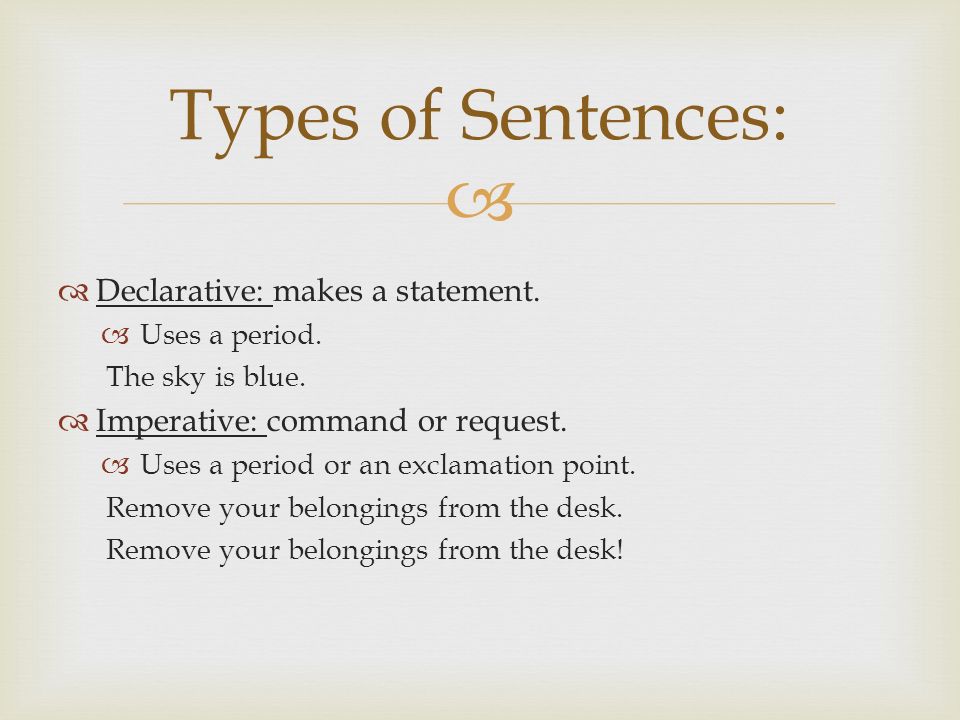 Types of Sentences:

Declarative: makes a statement.

Uses a period.

The sky is blue.

Imperative: command or request.

Uses a period or an exclamation point.

Remove your belongings from the desk.

Remove your belongings from the desk!